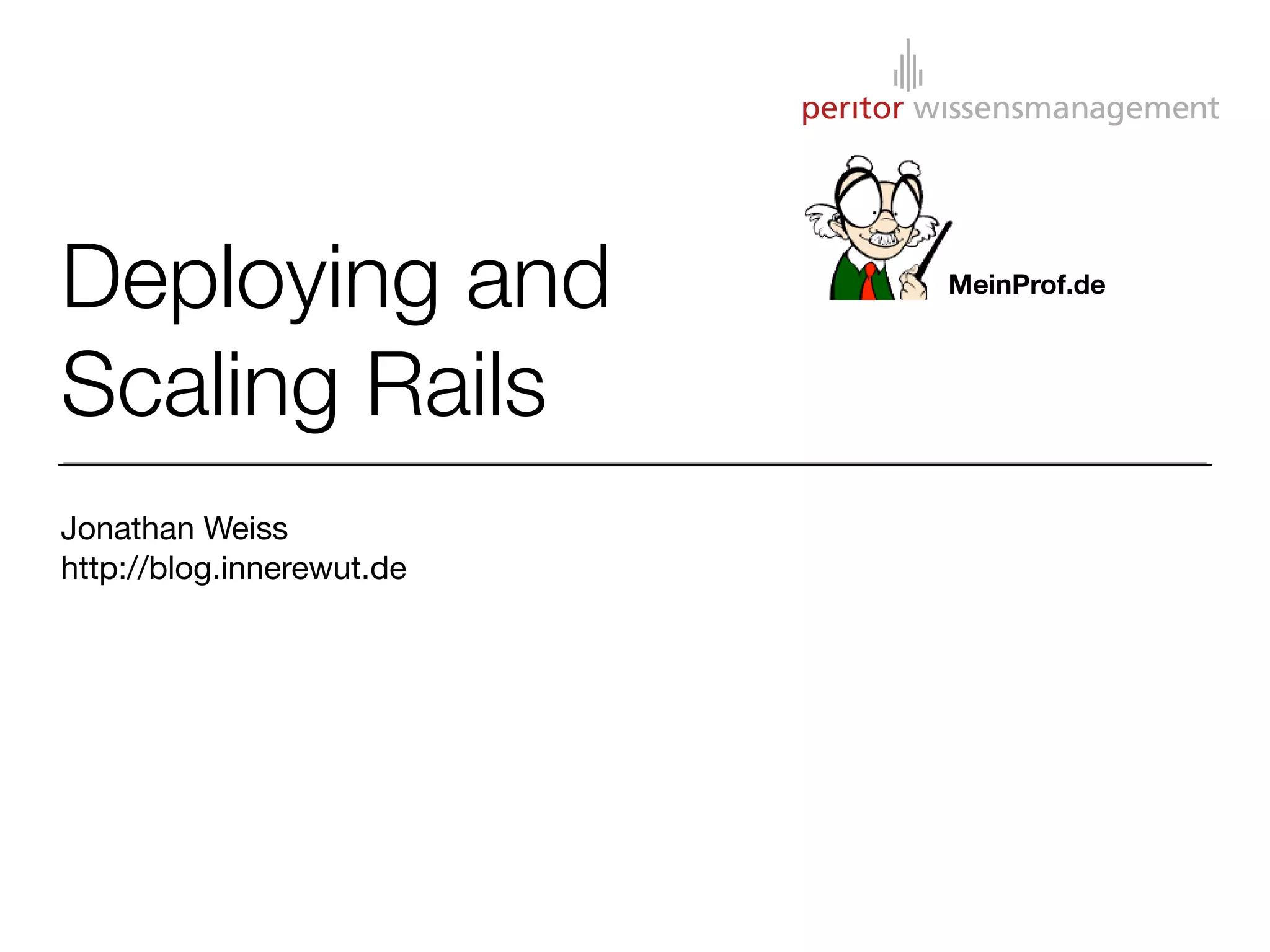 peritor wissensmanagement

MeinProf.de

Deploying and Scaling Rails

Jonathan Weiss
http://blog.innerewut.de